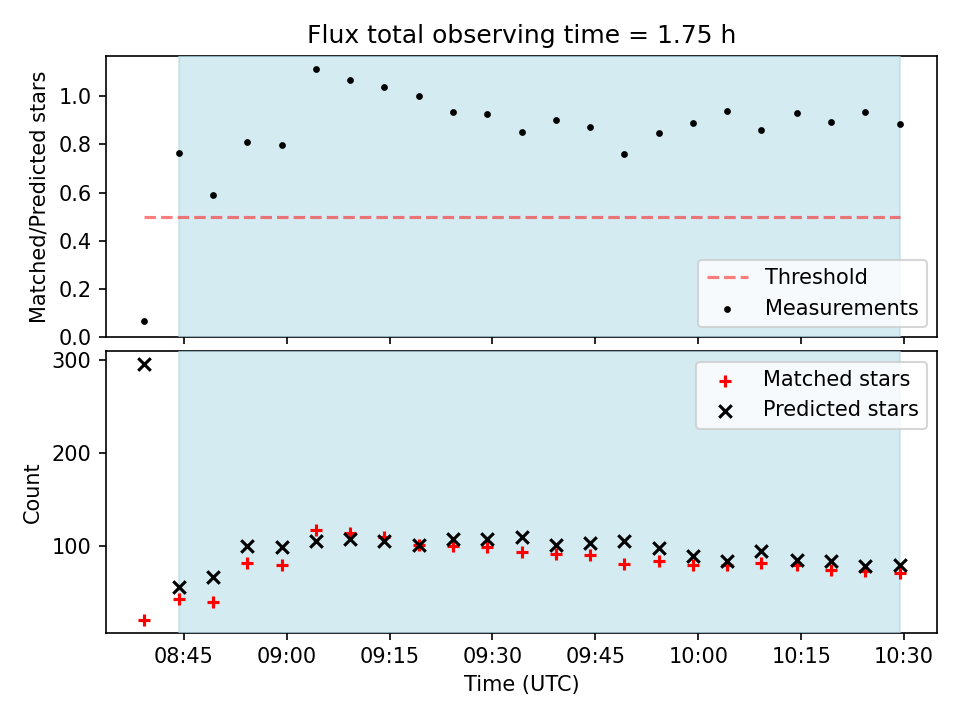 Flux total observing time = 1.75 h

Matched/Predicted stars

1.0
0.8
0.6
0.4
0.2
0.0

Threshold
Measurements

300
200
100

Count

Matched stars
Predicted stars

08:45
09:00
09:15
09:30
09:45
10:00
10:15
10:30

Time (UTC)